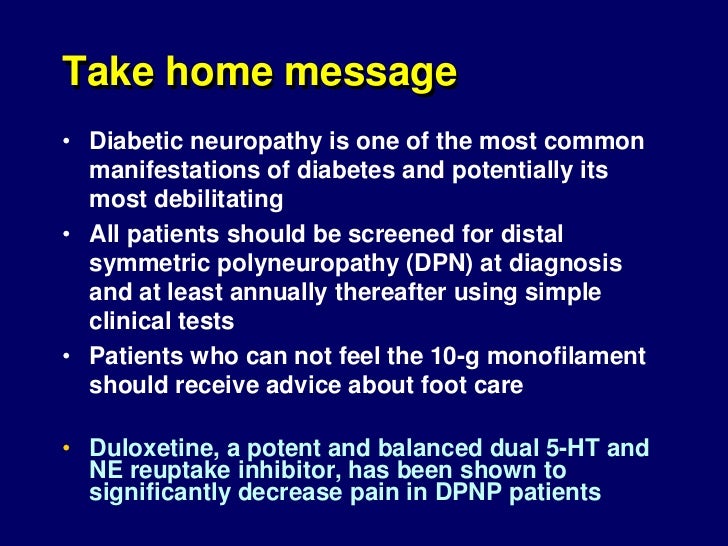 Take home message

• Diabetic neuropathy is one of the most common manifestations of diabetes and potentially its most debilitating

• All patients should be screened for distal symmetric polyneuropathy (DPN) at diagnosis and at least annually thereafter using simple clinical tests

• Patients who can not feel the 10-g monofilament should receive advice about foot care

• Duloxetine, a potent and balanced dual 5-HT and NE reuptake inhibitor, has been shown to significantly decrease pain in DPNP patients